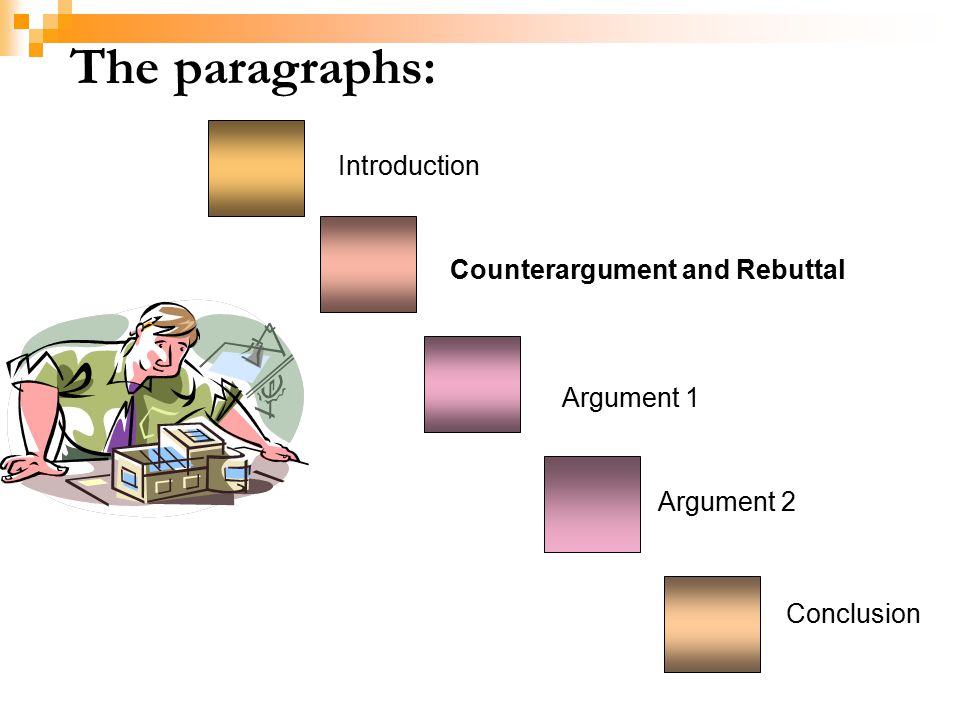 The paragraphs:

Introduction

Counterargument and Rebuttal

Argument 1

Argument 2

Conclusion